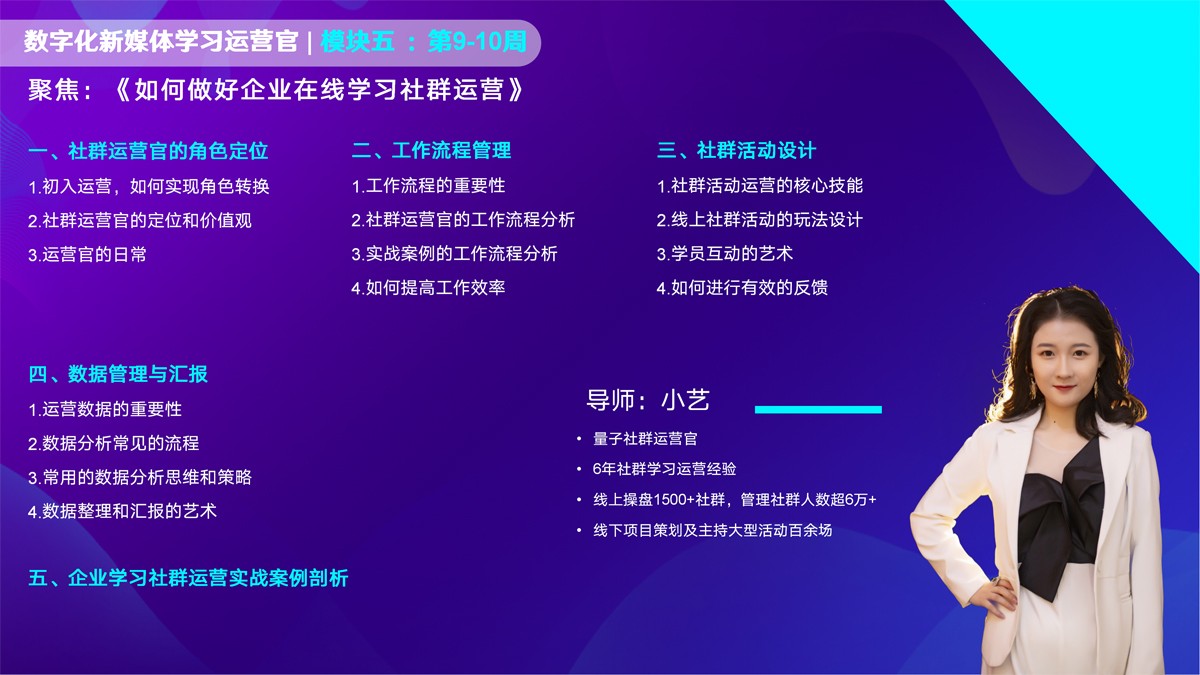 数字化新媒体学习运营官 | 模块五 ：第9-10周

聚焦：《如何做好企业在线学习社群运营》

一、社群运营官的角色定位
1.初入运营，如何实现角色转换
2.社群运营官的定位和价值观
3.运营官的日常

二、工作流程管理
1.工作流程的重要性
2.社群运营官的工作流程分析
3.实战案例的工作流程分析
4.如何提高工作效率

三、社群活动设计
1.社群活动运营的核心技能
2.线上社群活动的玩法设计
3.学员互动的艺术
4.如何进行有效的反馈

四、数据管理与汇报
1.运营数据的重要性
2.数据分析常见的流程
3.常用的数据分析思维和策略
4.数据整理和汇报的艺术

五、企业学习社群运营实战案例剖析

导师：小艺
• 量子社群运营官
• 6年社群学习运营经验
• 线上操盘1500+社群，管理社群人数超6万+
• 线下项目策划及主持大型活动百余场